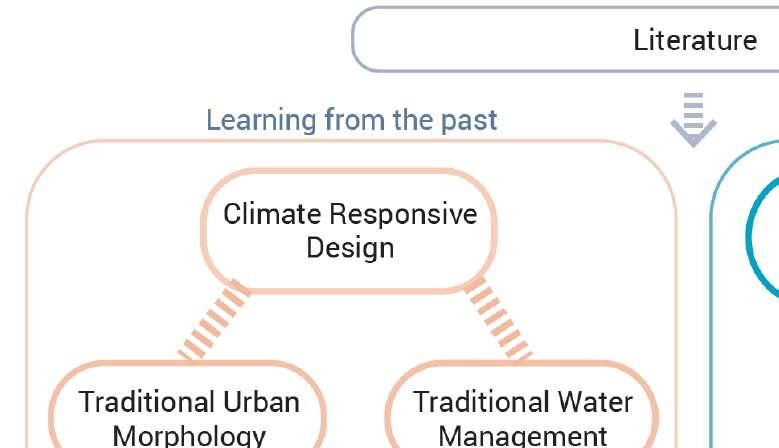 Literature

Learning from the past

Climate Responsive Design

Traditional Urban Morphology

Traditional Water Management